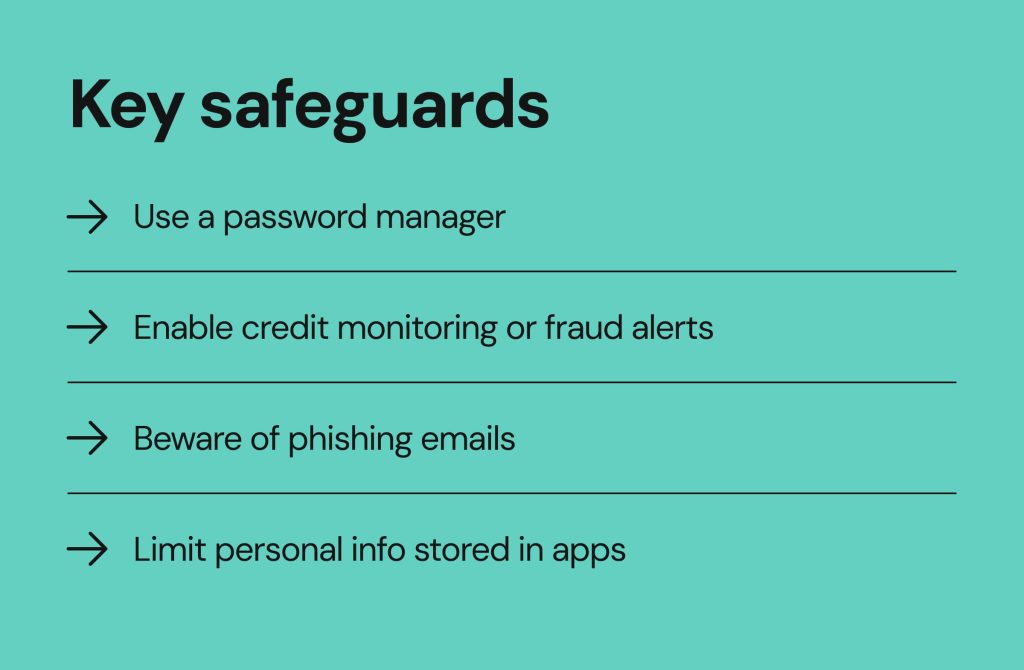 Key safeguards

→ Use a password manager

→ Enable credit monitoring or fraud alerts

→ Beware of phishing emails

→ Limit personal info stored in apps